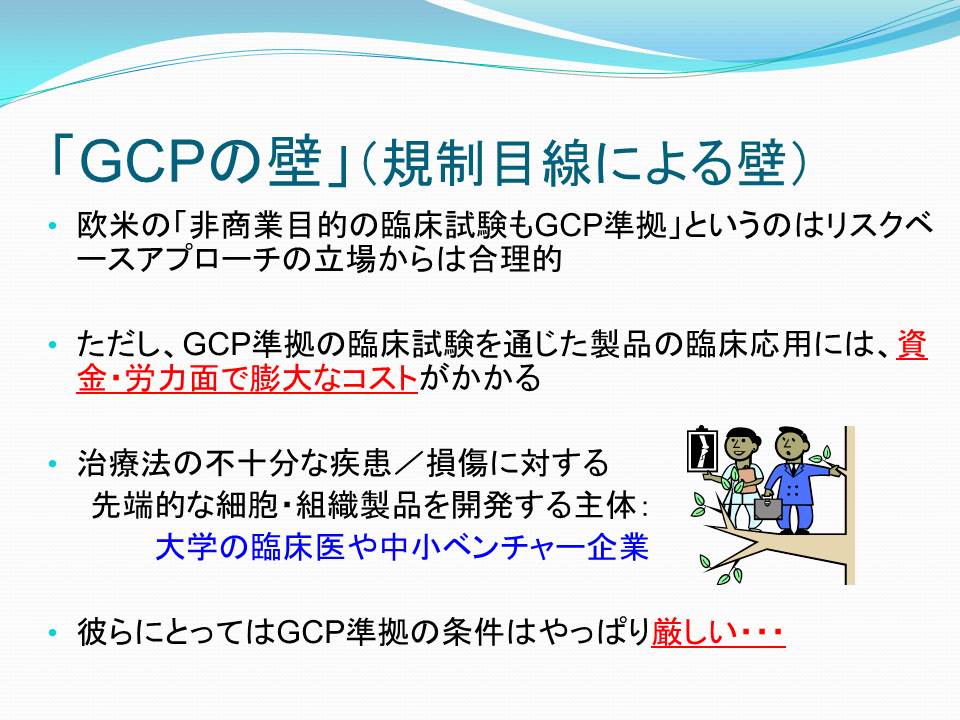 「GCPの壁」(規制目線による壁)

• 欧米の「非商業目的の臨床試験もGCP準拠」というのはリスクベースアプローチの立場からは合理的

• ただし、GCP準拠の臨床試験を通じた製品の臨床応用には、資金・労力面で膨大なコストがかかる

• 治療法の不十分な疾患/損傷に対する
先端的な細胞・組織製品を開発する主体:
大学の臨床医や中小ベンチャー企業

• 彼らにとってはGCP準拠の条件はやっぱり厳しい・・・